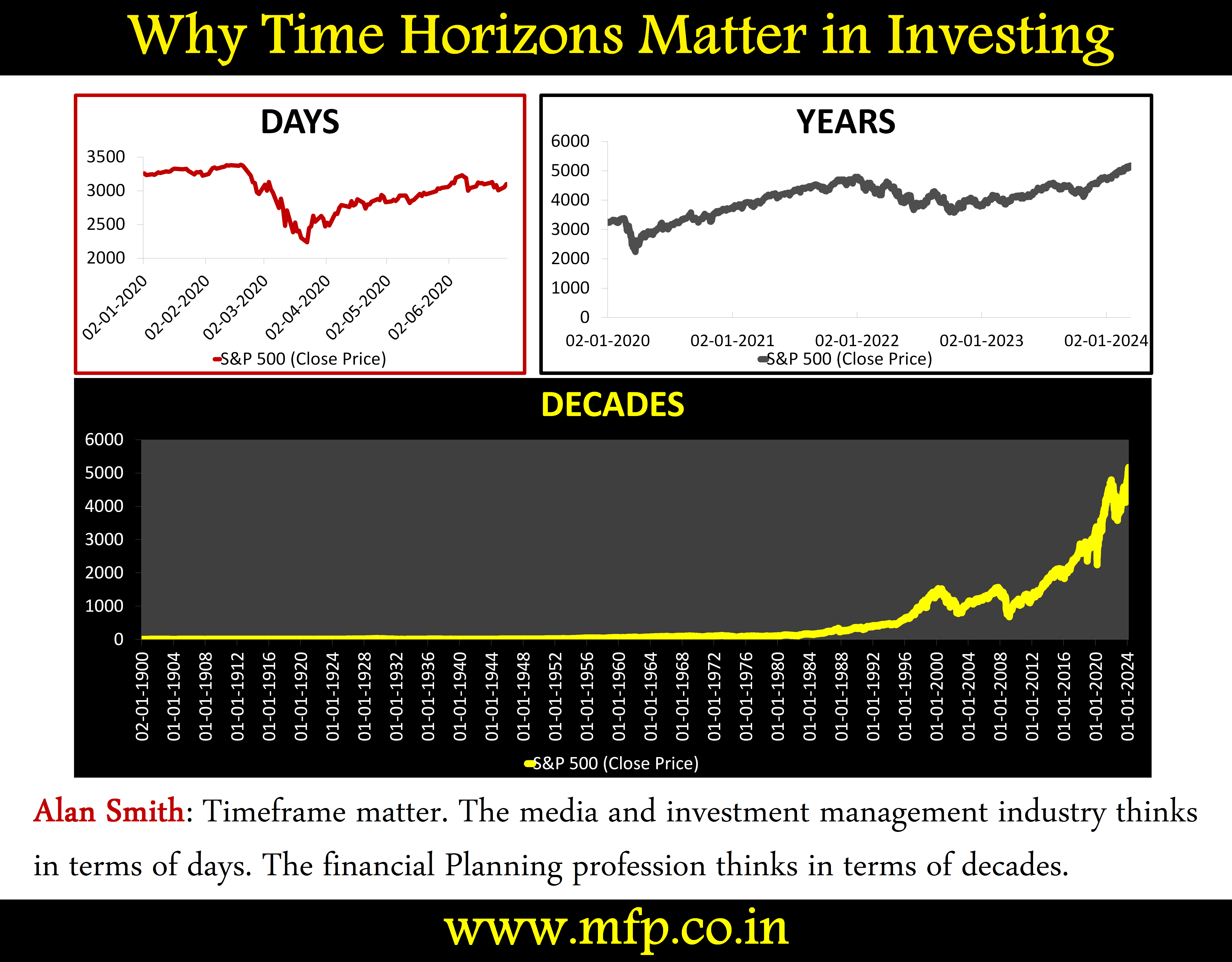 Why Time Horizons Matter in Investing

DAYS

3500
3000
2500
2000

02-01-2020
02-02-2020
02-03-2020
02-04-2020
02-05-2020
02-06-2020

S&P 500 (Close Price)

YEARS

6000
5000
4000
3000
2000
1000
0

02-01-2020
02-01-2021
02-01-2022
02-01-2023
02-01-2024

S&P 500 (Close Price)

DECADES

6000
5000
4000
3000
2000
1000
0

02-01-1900
01-01-1904
01-01-1908
01-01-1912
01-01-1916
01-01-1920
01-01-1924
01-01-1928
01-01-1932
01-01-1936
01-01-1940
01-01-1944
01-01-1948
01-01-1952
01-01-1956
01-01-1960
01-01-1964
01-01-1968
01-01-1972
01-01-1976
01-01-1980
01-01-1984
01-01-1988
01-01-1992
01-01-1996
01-01-2000
01-01-2004
01-01-2008
01-01-2012
01-01-2016
01-01-2020
01-01-2024

S&P 500 (Close Price)

Alan Smith: Timeframe matter. The media and investment management industry thinks in terms of days. The financial Planning profession thinks in terms of decades.

www.mfp.co.in